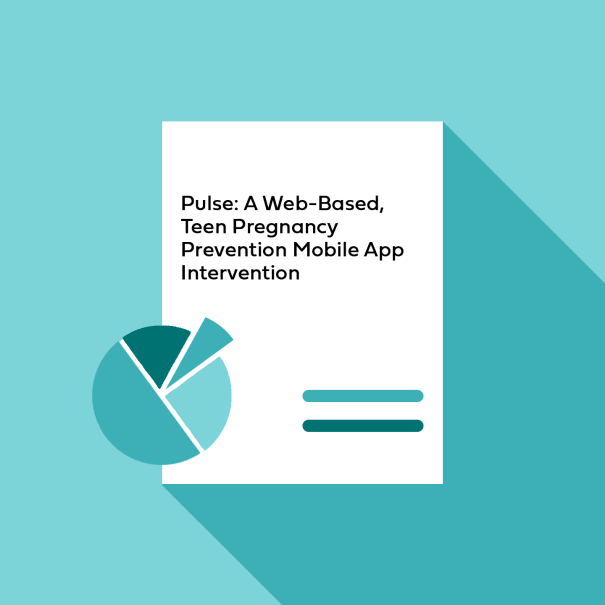 Pulse: A Web-Based, Teen Pregnancy Prevention Mobile App Intervention